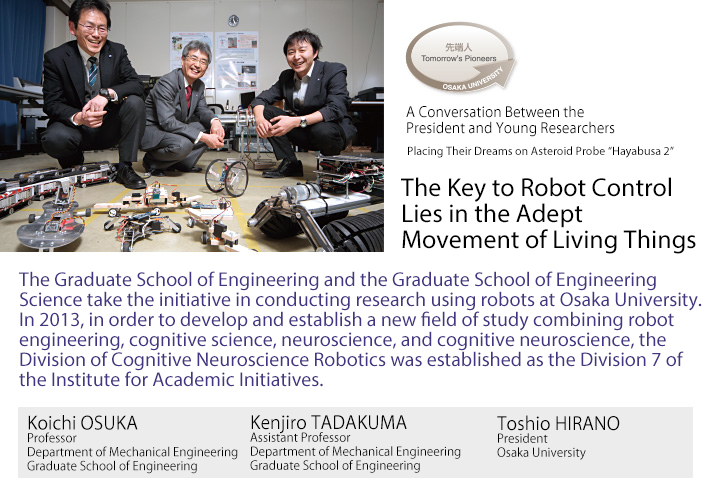 先端人
Tomorrow's Pioneers
OSAKA UNIVERSITY

A Conversation Between the President and Young Researchers

Placing Their Dreams on Asteroid Probe "Hayabusa 2"

The Key to Robot Control Lies in the Adept Movement of Living Things

The Graduate School of Engineering and the Graduate School of Engineering Science take the initiative in conducting research using robots at Osaka University. In 2013, in order to develop and establish a new field of study combining robot engineering, cognitive science, neuroscience, and cognitive neuroscience, the Division of Cognitive Neuroscience Robotics was established as the Division 7 of the Institute for Academic Initiatives.

Koichi OSUKA
Professor
Department of Mechanical Engineering
Graduate School of Engineering

Kenjiro TADAKUMA
Assistant Professor
Department of Mechanical Engineering
Graduate School of Engineering

Toshio HIRANO
President
Osaka University